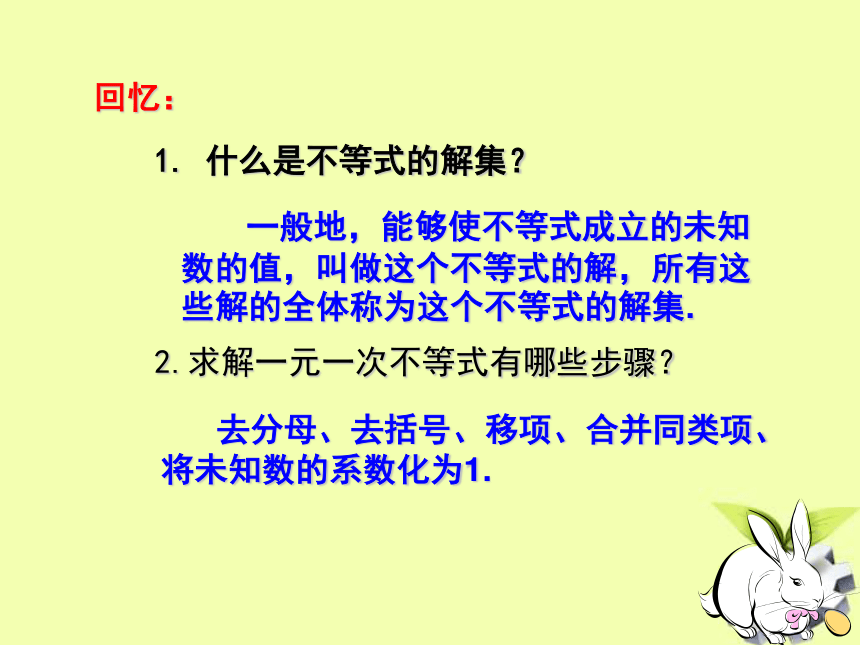 回忆：

1. 什么是不等式的解集？

一般地，能够使不等式成立的未知数的值，叫做这个不等式的解，所有这些解的全体称为这个不等式的解集.

2. 求解一元一次不等式有哪些步骤？

去分母、去括号、移项、合并同类项、将未知数的系数化为1.